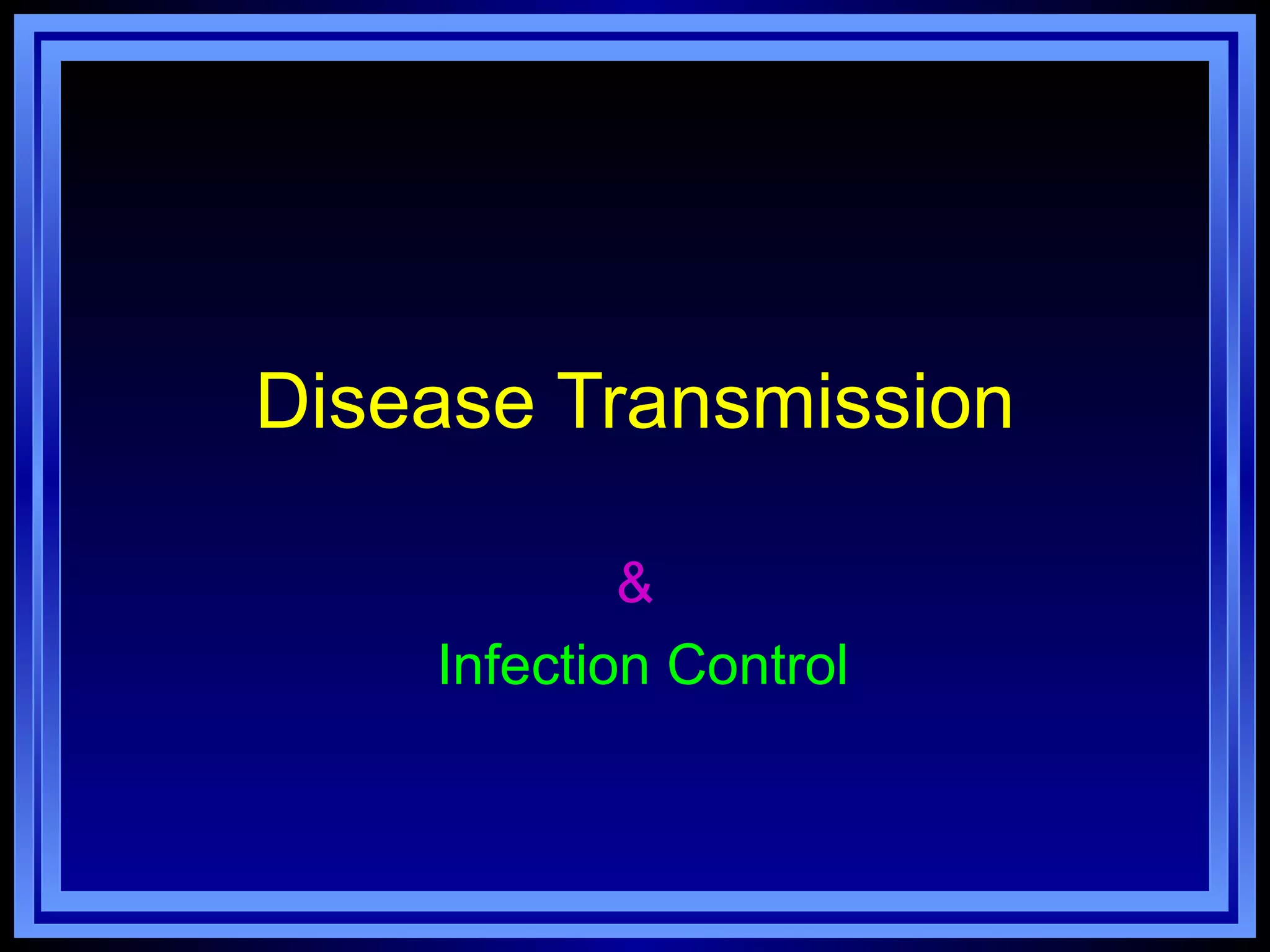 Disease Transmission

&

Infection Control